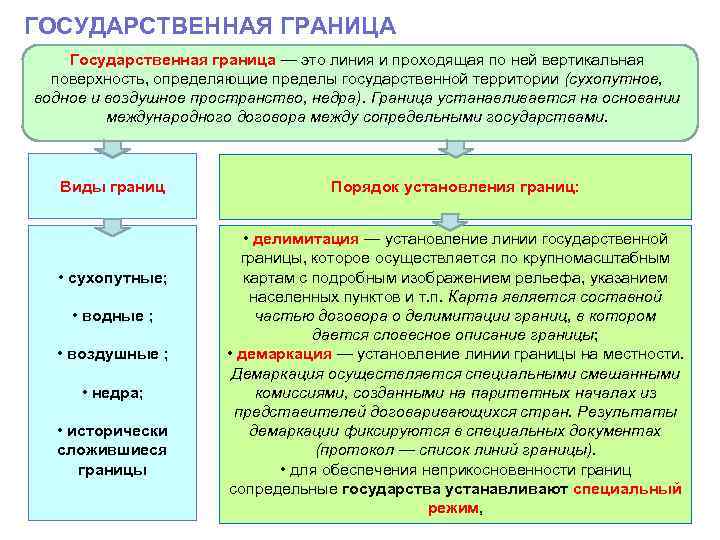 ГОСУДАРСТВЕННАЯ ГРАНИЦА

Государственная граница — это линия и проходящая по ней вертикальная поверхность, определяющие пределы государственной территории (сухопутное, водное и воздушное пространство, недра). Граница устанавливается на основании международного договора между сопредельными государствами.

Виды границ

• сухопутные;

• водные ;

• воздушные ;

• недра;

• исторически сложившиеся границы

Порядок установления границ:

• делимитация — установление линии государственной границы, которое осуществляется по крупномасштабным картам с подробным изображением рельефа, указанием населенных пунктов и т.п. Карта является составной частью договора о делимитации границ, в котором дается словесное описание границы;
• демаркация — установление линии границы на местности. Демаркация осуществляется специальными смешанными комиссиями, созданными на паритетных началах из представителей договаривающихся стран. Результаты демаркации фиксируются в специальных документах (протокол — список линий границы).
• для обеспечения неприкосновенности границ сопредельные государства устанавливают специальный режим,